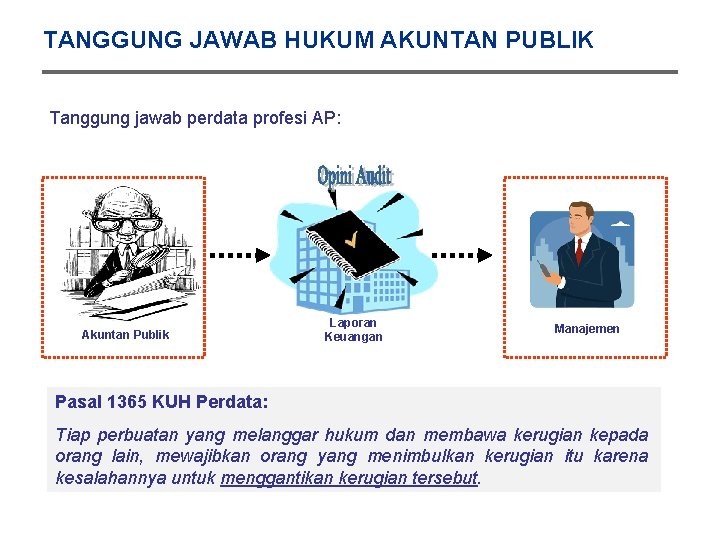 TANGGUNG JAWAB HUKUM AKUNTAN PUBLIK

Tanggung jawab perdata profesi AP:

Opini Audit

Akuntan Publik

Laporan Keuangan

Manajemen

Pasal 1365 KUH Perdata:

Tiap perbuatan yang melanggar hukum dan membawa kerugian kepada orang lain, mewajibkan orang yang menimbulkan kerugian itu karena kesalahannya untuk menggantikan kerugian tersebut.